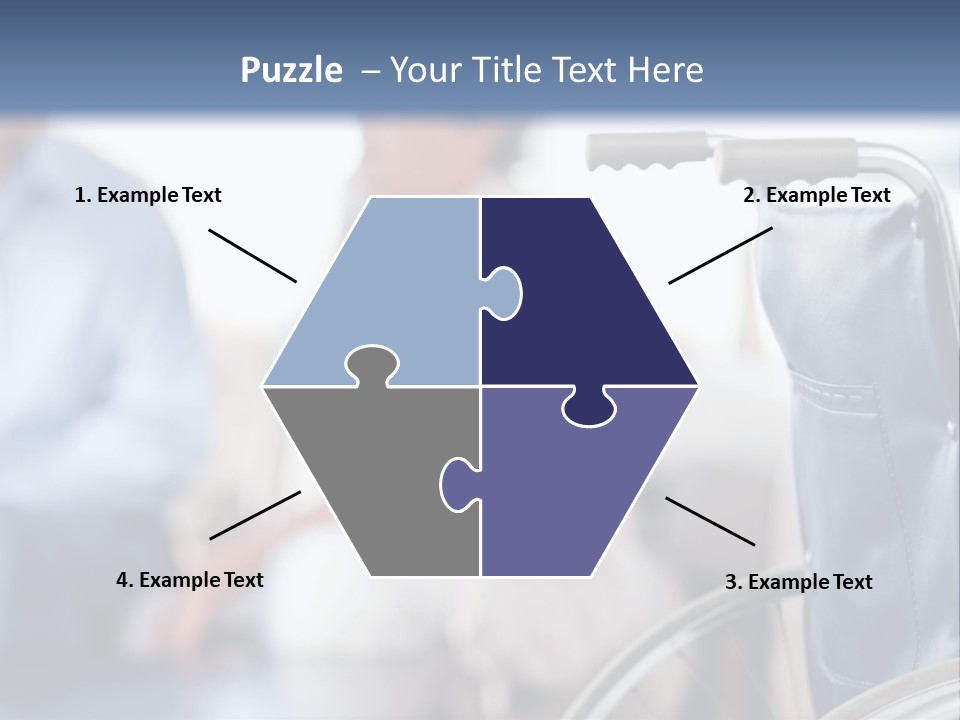 Puzzle – Your Title Text Here

1. Example Text

2. Example Text

4. Example Text

3. Example Text